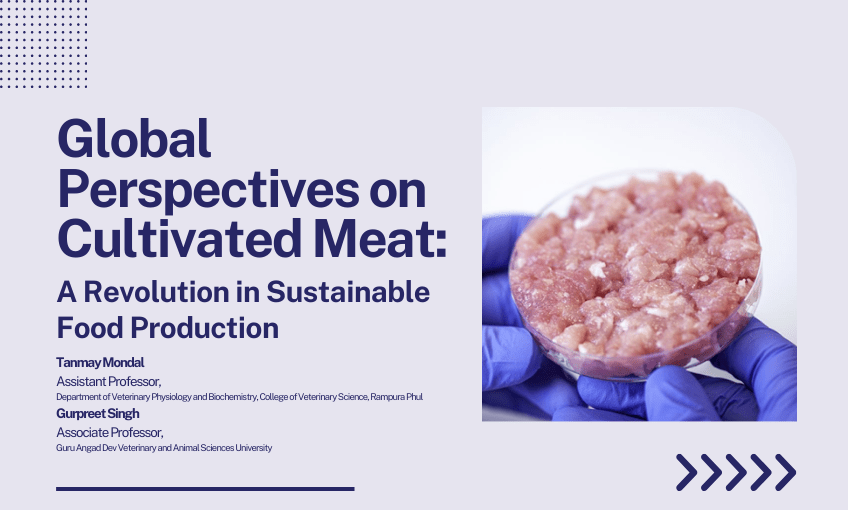 Global Perspectives on Cultivated Meat:

A Revolution in Sustainable Food Production

Tanmay Mondal
Assistant Professor,
Department of Veterinary Physiology and Biochemistry, College of Veterinary Science, Rampura Phul

Gurpreet Singh
Associate Professor,
Guru Angad Dev Veterinary and Animal Sciences University